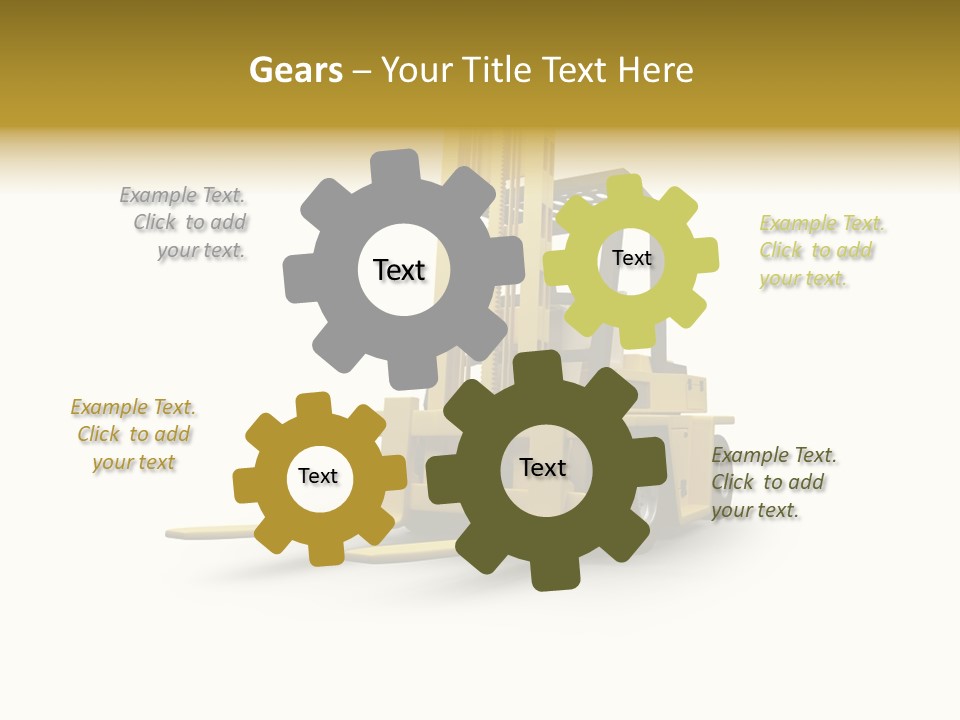 Gears – Your Title Text Here

Example Text. Click to add your text.

Text

Text

Example Text. Click to add your text.

Example Text. Click to add your text

Text

Text

Example Text. Click to add your text.